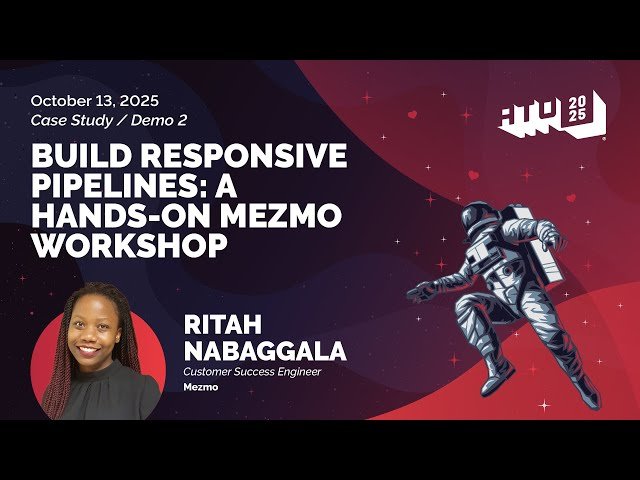 October 13, 2025
Case Study / Demo 2

BUILD RESPONSIVE PIPELINES: A HANDS-ON MEZMO WORKSHOP

ATO 2025

RITAH NABAGGALA
Customer Success Engineer
Mezmo